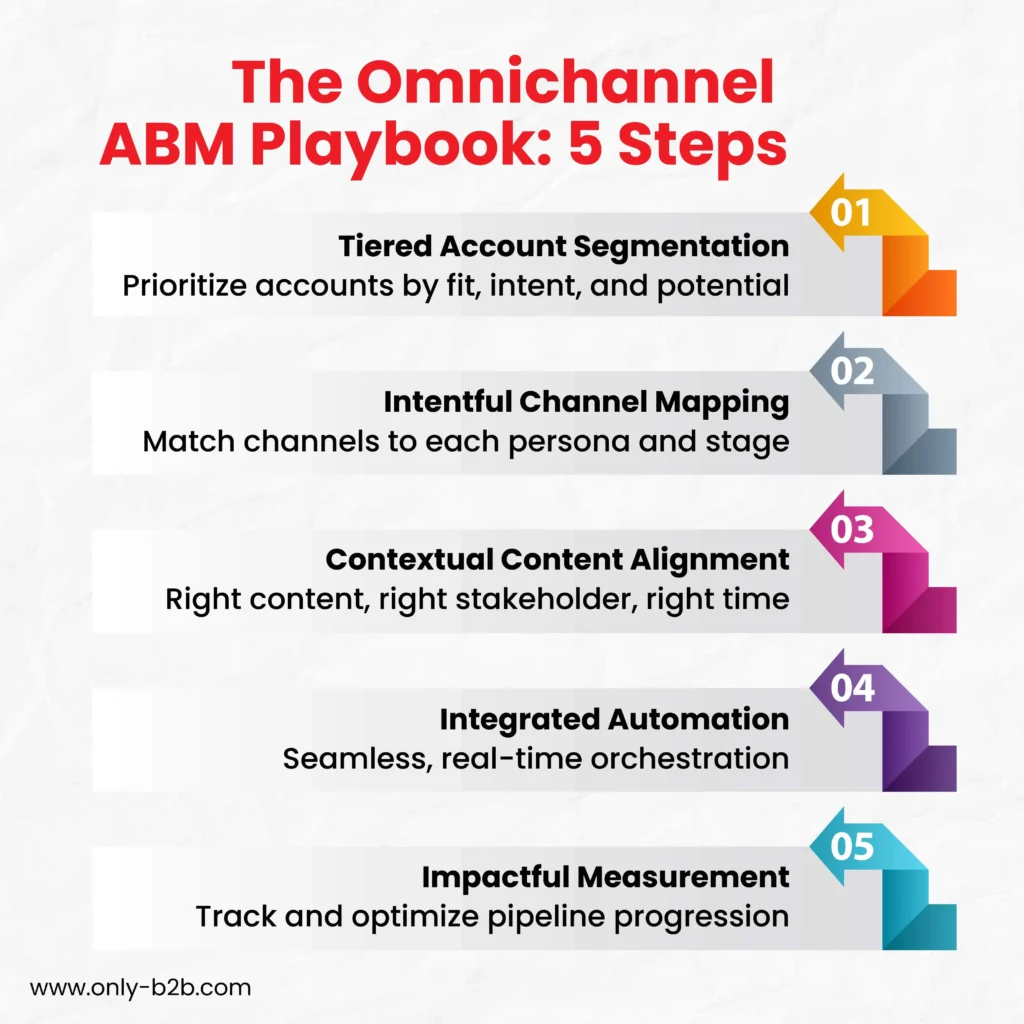 The Omnichannel ABM Playbook: 5 Steps

01
Tiered Account Segmentation
Prioritize accounts by fit, intent, and potential

02
Intentful Channel Mapping
Match channels to each persona and stage

03
Contextual Content Alignment
Right content, right stakeholder, right time

04
Integrated Automation
Seamless, real-time orchestration

05
Impactful Measurement
Track and optimize pipeline progression

www.only-b2b.com